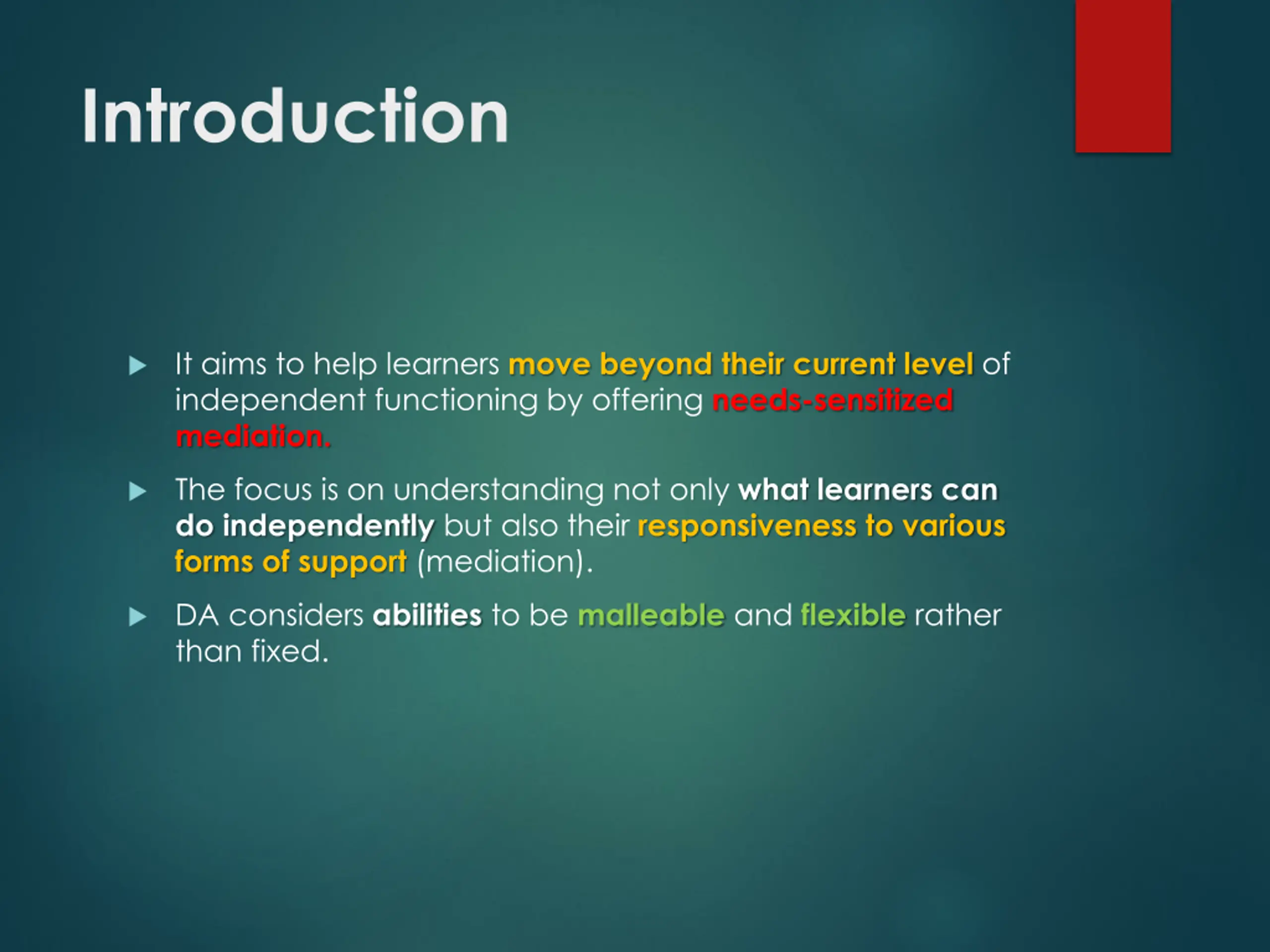 Introduction

It aims to help learners move beyond their current level of independent functioning by offering needs-sensitized mediation.

The focus is on understanding not only what learners can do independently but also their responsiveness to various forms of support (mediation).

DA considers abilities to be malleable and flexible rather than fixed.